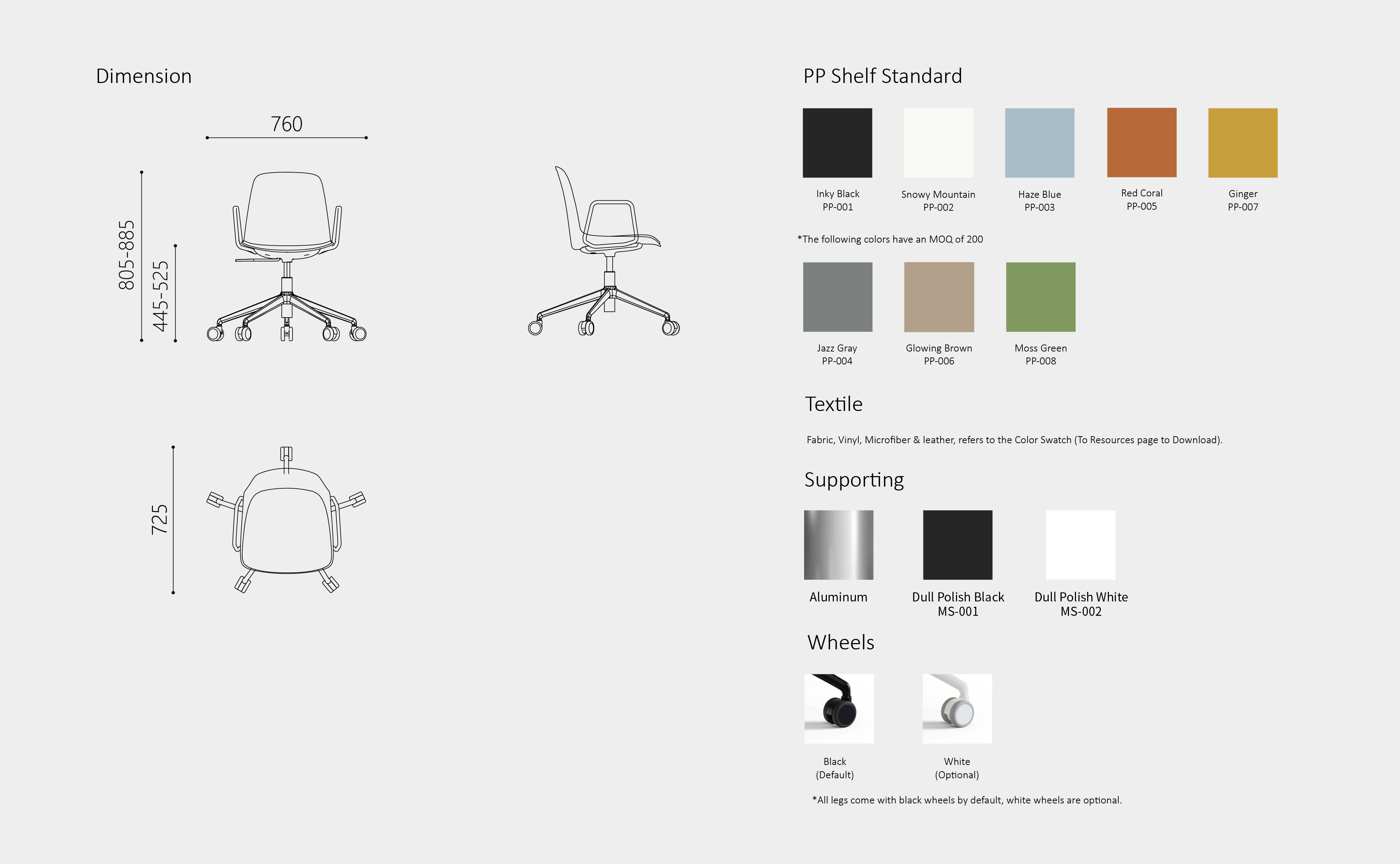 Dimension

760

805-885

445-525

725

PP Shelf Standard

Inky Black
PP-001

Snowy Mountain
PP-002

Haze Blue
PP-003

Red Coral
PP-005

Ginger
PP-007

*The following colors have an MOQ of 200

Jazz Gray
PP-004

Glowing Brown
PP-006

Moss Green
PP-008

Textile

Fabric, Vinyl, Microfiber & leather, refers to the Color Swatch (To Resources page to Download).

Supporting

Aluminum

Dull Polish Black
MS-001

Dull Polish White
MS-002

Wheels

Black
(Default)

White
(Optional)

*All legs come with black wheels by default, white wheels are optional.